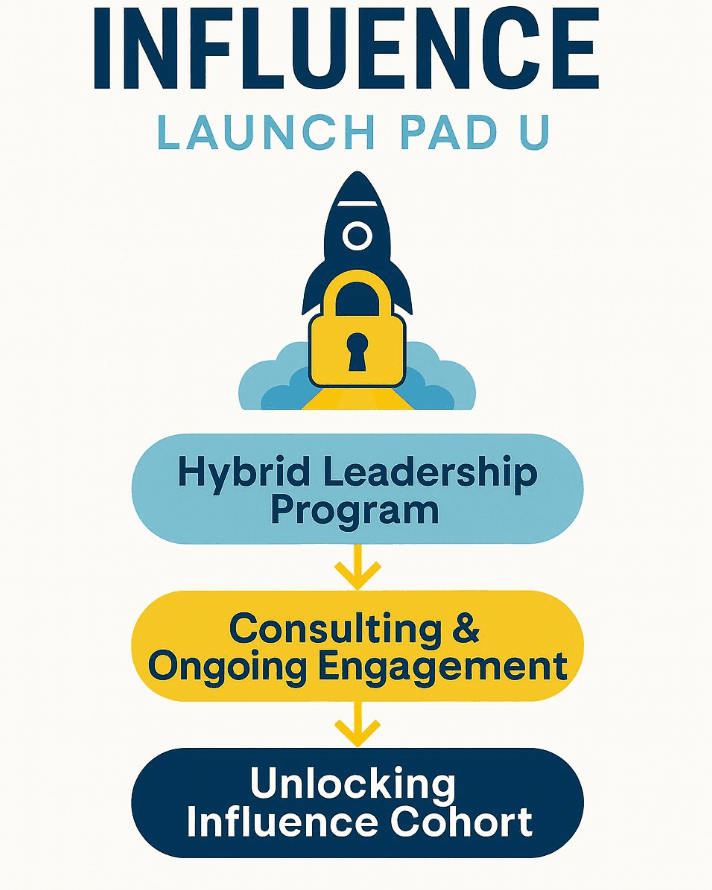 INFLUENCE
LAUNCH PAD U

Hybrid Leadership Program

Consulting & Ongoing Engagement

Unlocking Influence Cohort